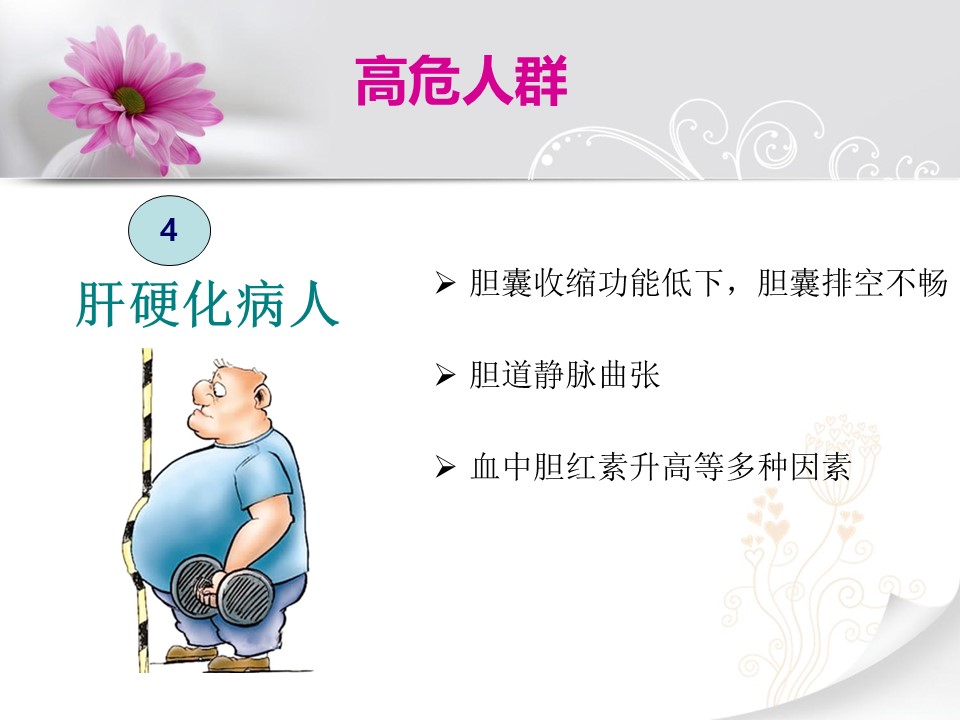 高危人群

4

肝硬化病人

➢ 胆囊收缩功能低下，胆囊排空不畅

➢ 胆道静脉曲张

➢ 血中胆红素升高等多种因素